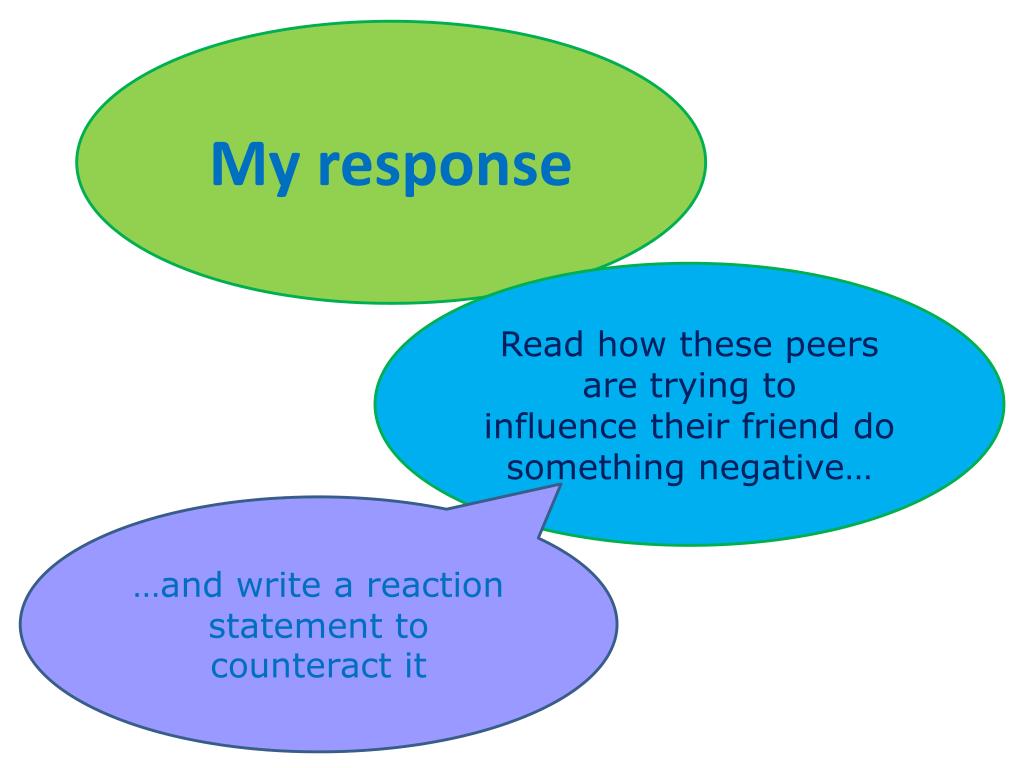 My response

Read how these peers are trying to influence their friend do something negative…

…and write a reaction statement to counteract it